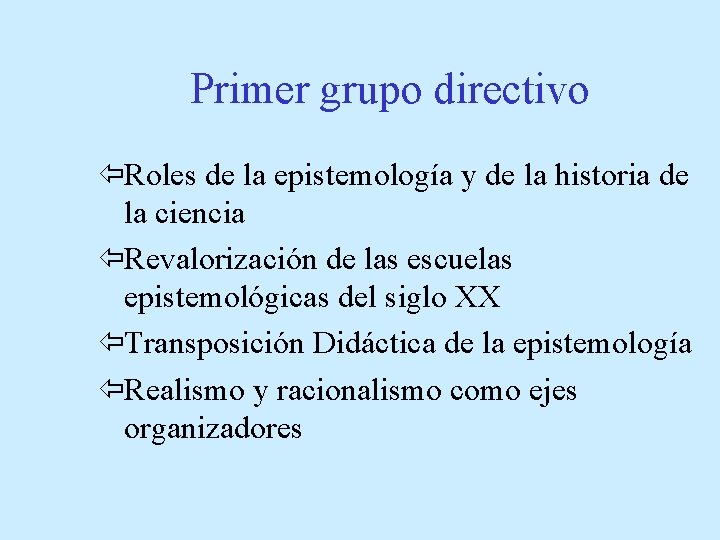 Primer grupo directivo

⇦Roles de la epistemología y de la historia de la ciencia

⇦Revalorización de las escuelas epistemológicas del siglo XX

⇦Transposición Didáctica de la epistemología

⇦Realismo y racionalismo como ejes organizadores